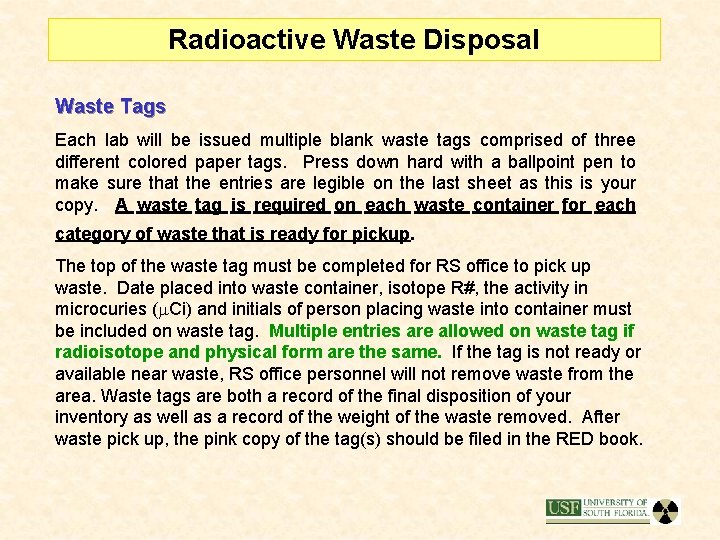 Radioactive Waste Disposal

Waste Tags

Each lab will be issued multiple blank waste tags comprised of three different colored paper tags. Press down hard with a ballpoint pen to make sure that the entries are legible on the last sheet as this is your copy. A waste tag is required on each waste container for each category of waste that is ready for pickup.

The top of the waste tag must be completed for RS office to pick up waste. Date placed into waste container, isotope R#, the activity in microcuries ($\mu$Ci) and initials of person placing waste into container must be included on waste tag. Multiple entries are allowed on waste tag if radioisotope and physical form are the same. If the tag is not ready or available near waste, RS office personnel will not remove waste from the area. Waste tags are both a record of the final disposition of your inventory as well as a record of the weight of the waste removed. After waste pick up, the pink copy of the tag(s) should be filed in the RED book.

USF UNIVERSITY OF SOUTH FLORIDA